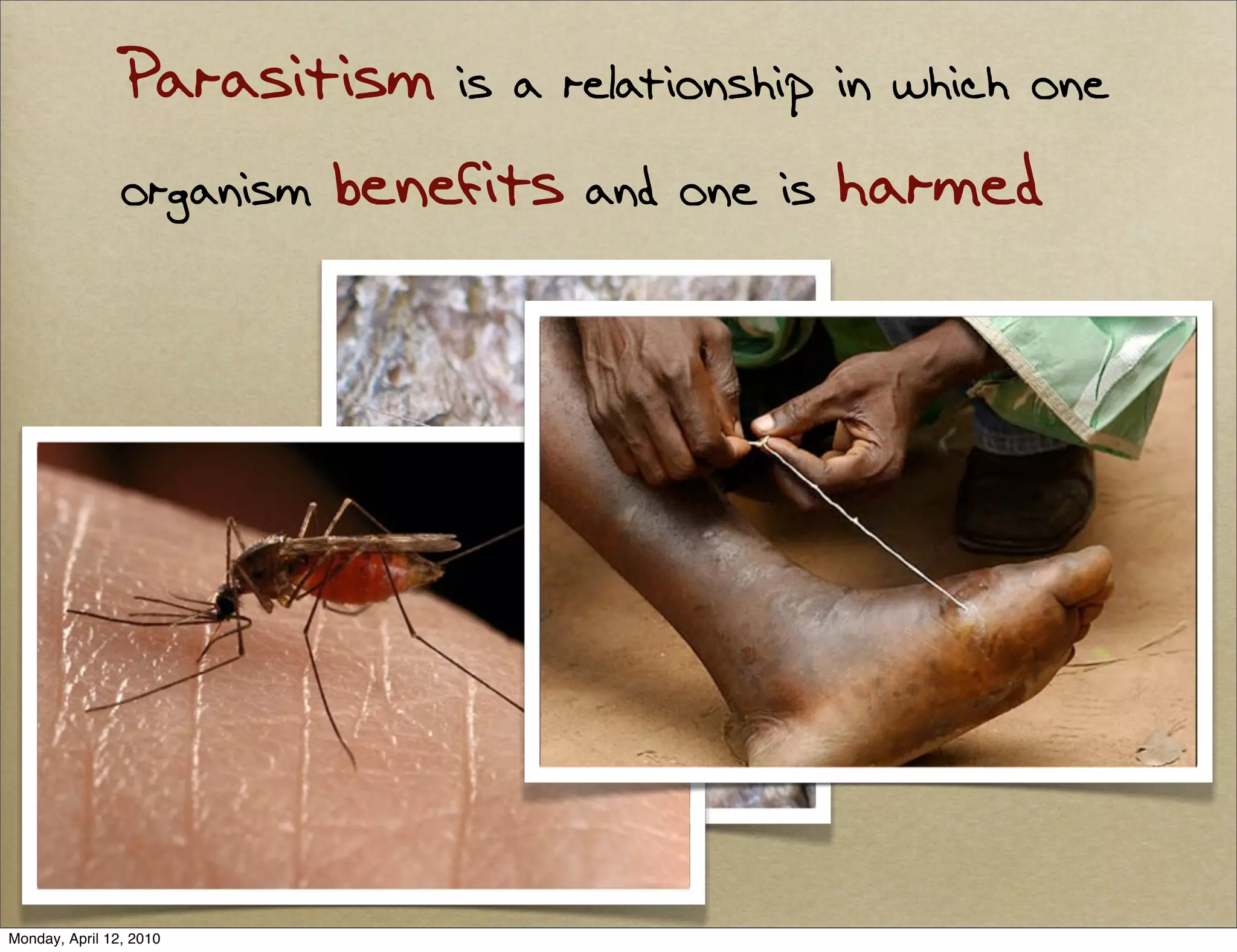 Parasitism is a relationship in which one organism benefits and one is harmed

Monday, April 12, 2010